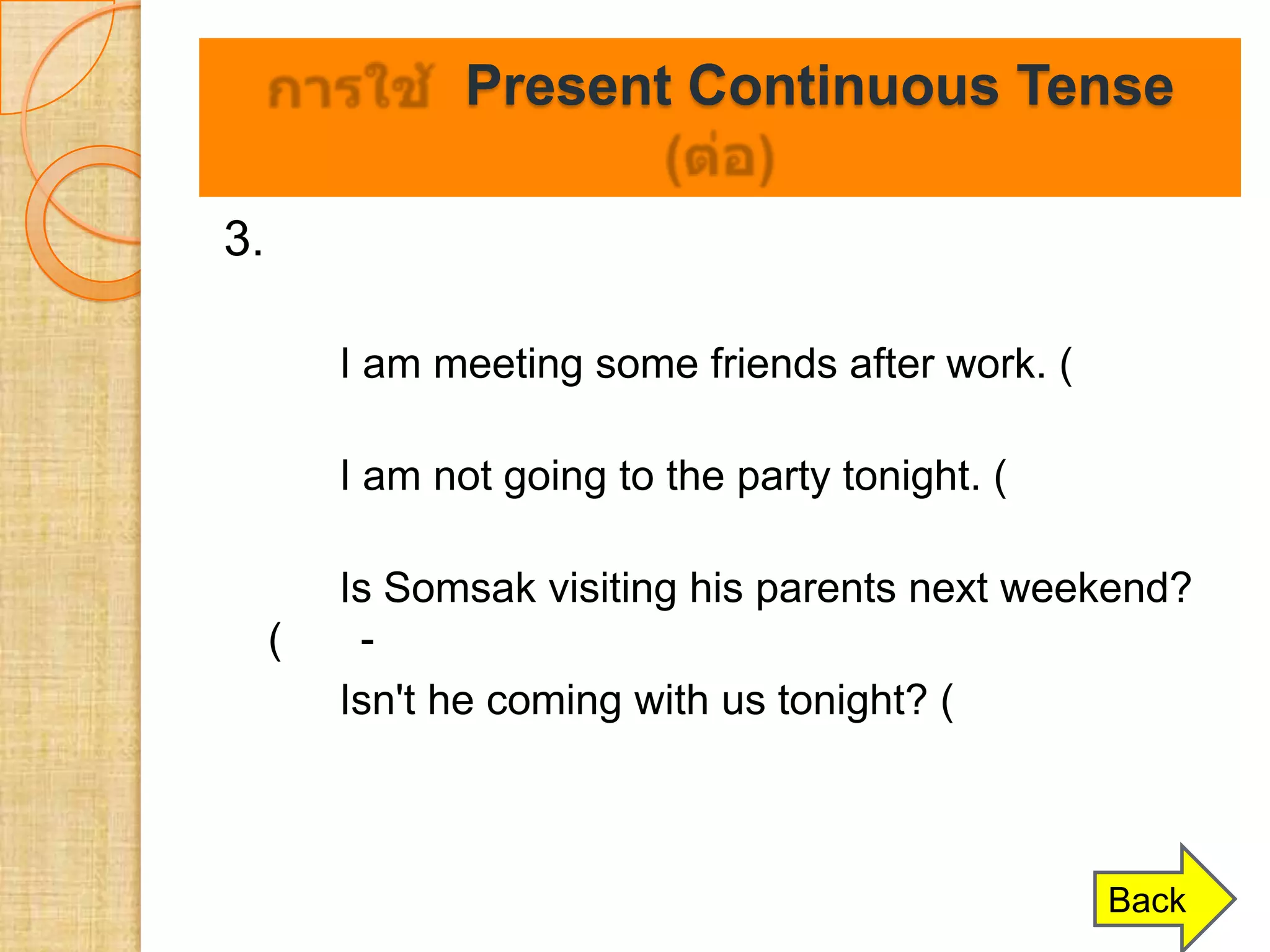 การใช้ Present Continuous Tense (ต่อ)

3.

I am meeting some friends after work. (

I am not going to the party tonight. (

Is Somsak visiting his parents next weekend? ( -

Isn't he coming with us tonight? (

Back